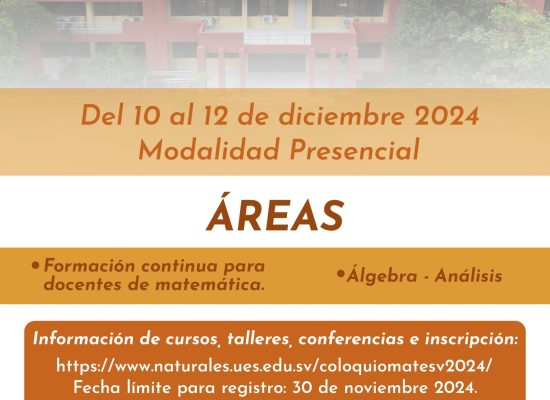 Del 10 al 12 de diciembre 2024
Modalidad Presencial

ÁREAS

• Formación continua para docentes de matemática.

• Álgebra - Análisis

Información de cursos, talleres, conferencias e inscripción:
https://www.naturales.ues.edu.sv/coloquiomatesv2024/
Fecha límite para registro: 30 de noviembre 2024.